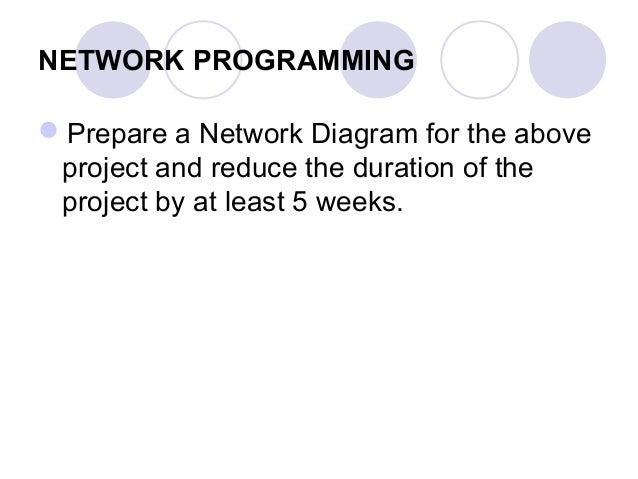 NETWORK PROGRAMMING

Prepare a Network Diagram for the above project and reduce the duration of the project by at least 5 weeks.